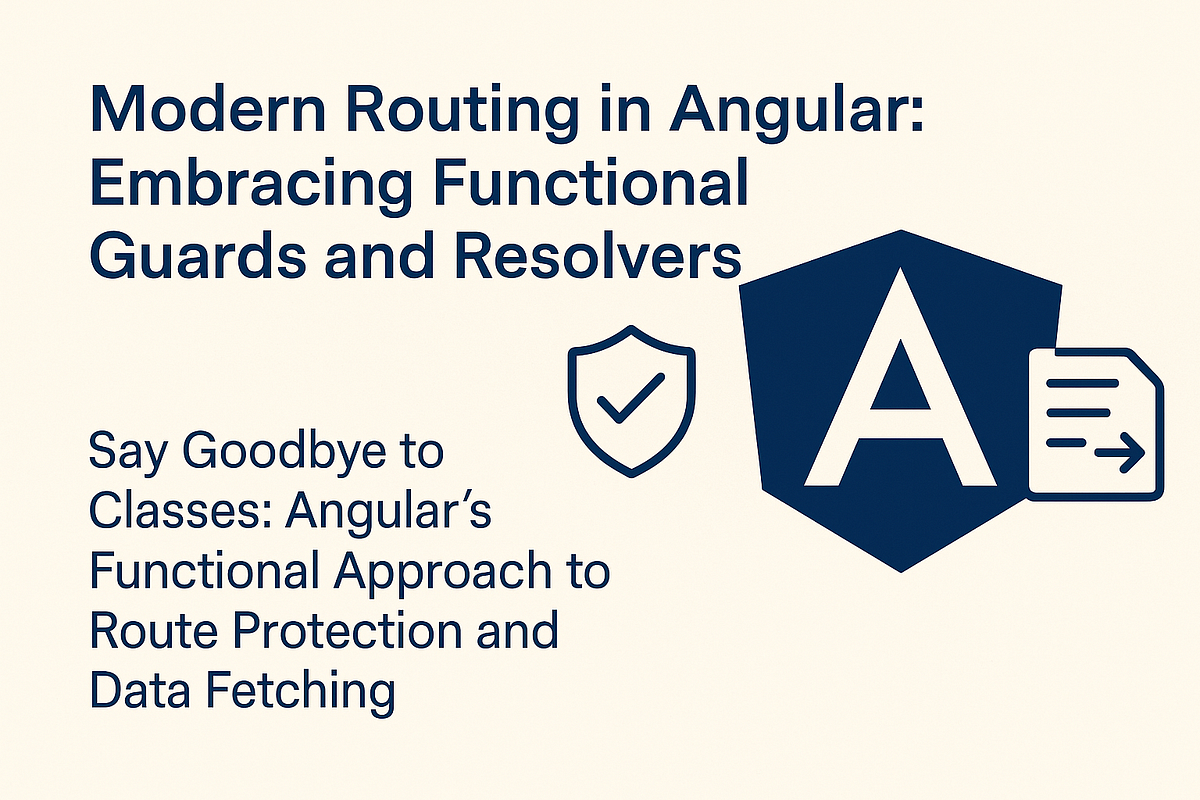 Modern Routing in Angular: Embracing Functional Guards and Resolvers

A

Say Goodbye to Classes: Angular's Functional Approach to Route Protection and Data Fetching